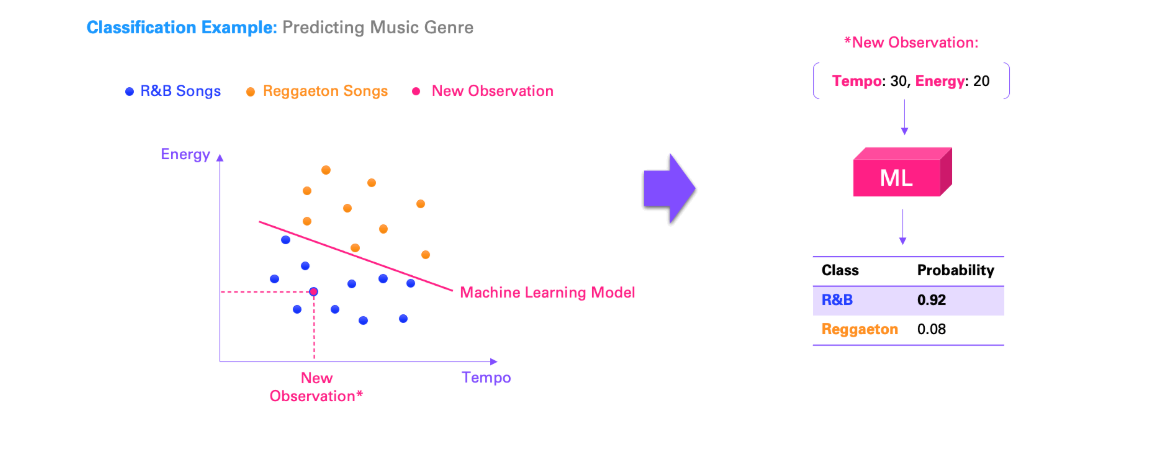 Classification Example: Predicting Music Genre

R&B Songs
Reggaeton Songs
New Observation

Energy
Machine Learning Model
New Observation*
Tempo

*New Observation:

Tempo: 30, Energy: 20

ML

| Class | Probability |
|---|---|
| R&B | 0.92 |
| Reggaeton | 0.08 |